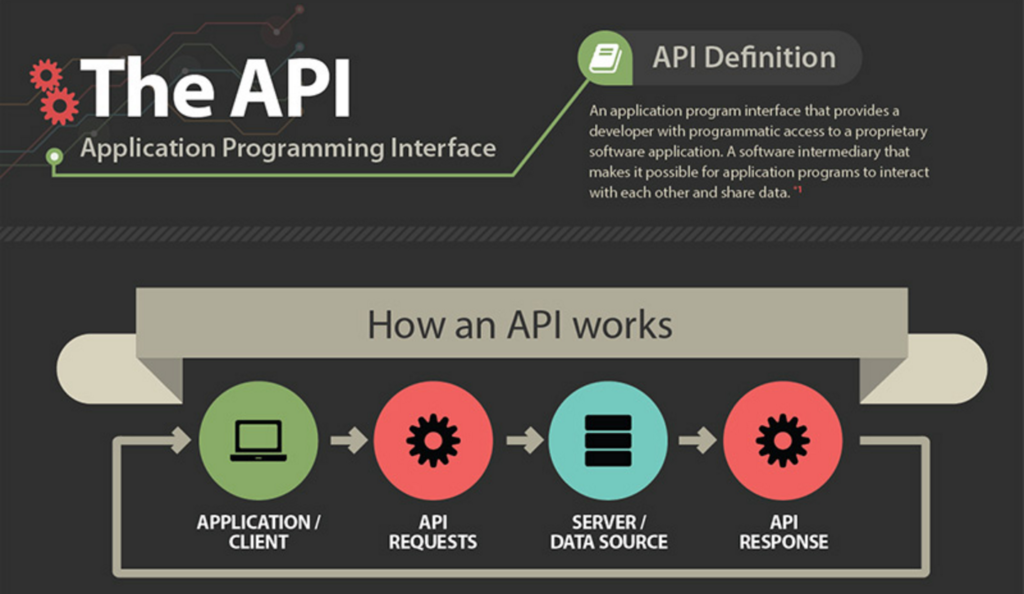 The API
Application Programming Interface

API Definition

An application program interface that provides a developer with programmatic access to a proprietary software application. A software intermediary that makes it possible for application programs to interact with each other and share data. *1

How an API works

APPLICATION / CLIENT

API REQUESTS

SERVER / DATA SOURCE

API RESPONSE